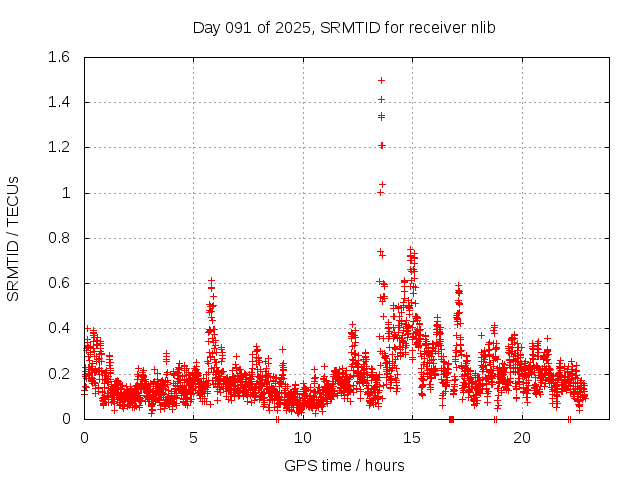 Day 091 of 2025, SRMTID for receiver nlib

SRMTID / TECUs

1.6
1.4
1.2
1
0.8
0.6
0.4
0.2
0

0
5
10
15
20

GPS time / hours